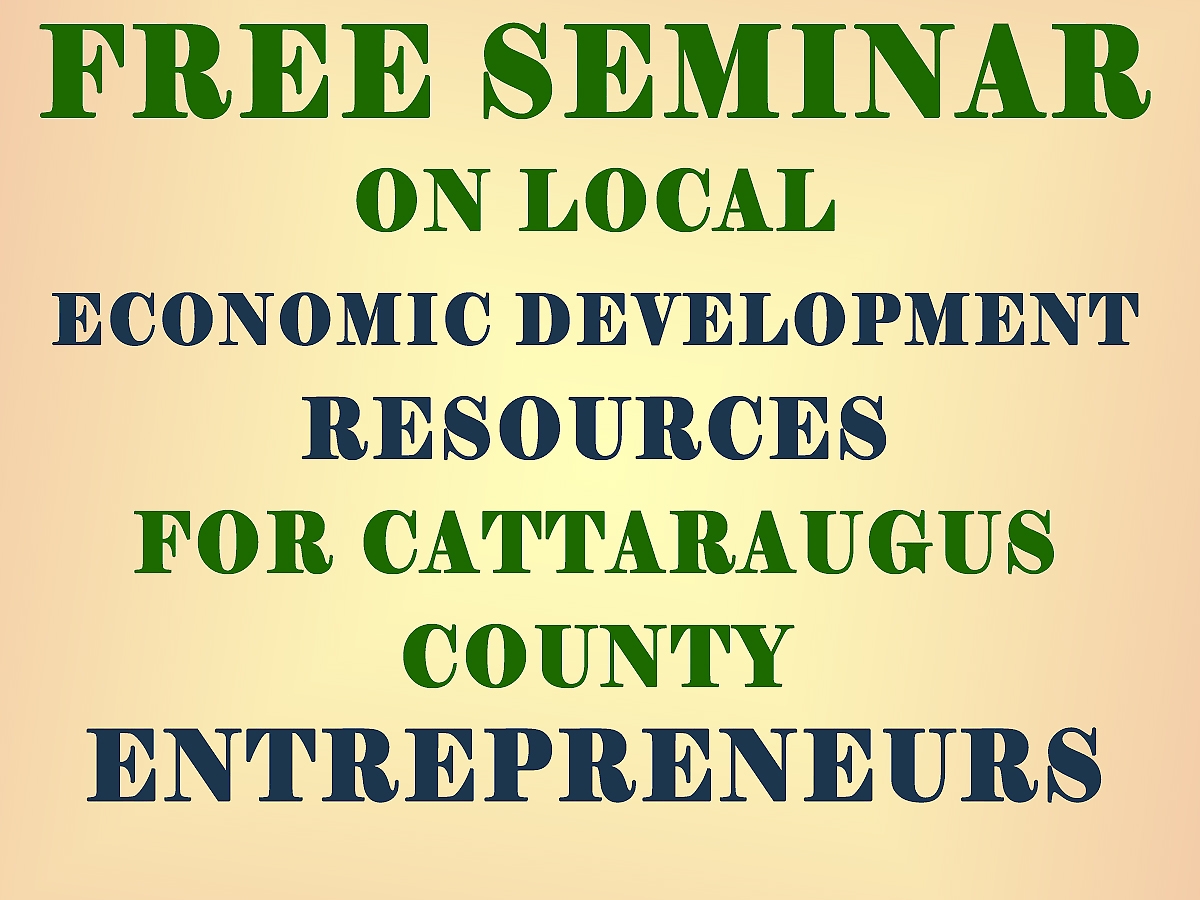 FREE SEMINAR
ON LOCAL
ECONOMIC DEVELOPMENT
RESOURCES
FOR CATTARAUGUS
COUNTY
ENTREPRENEURS